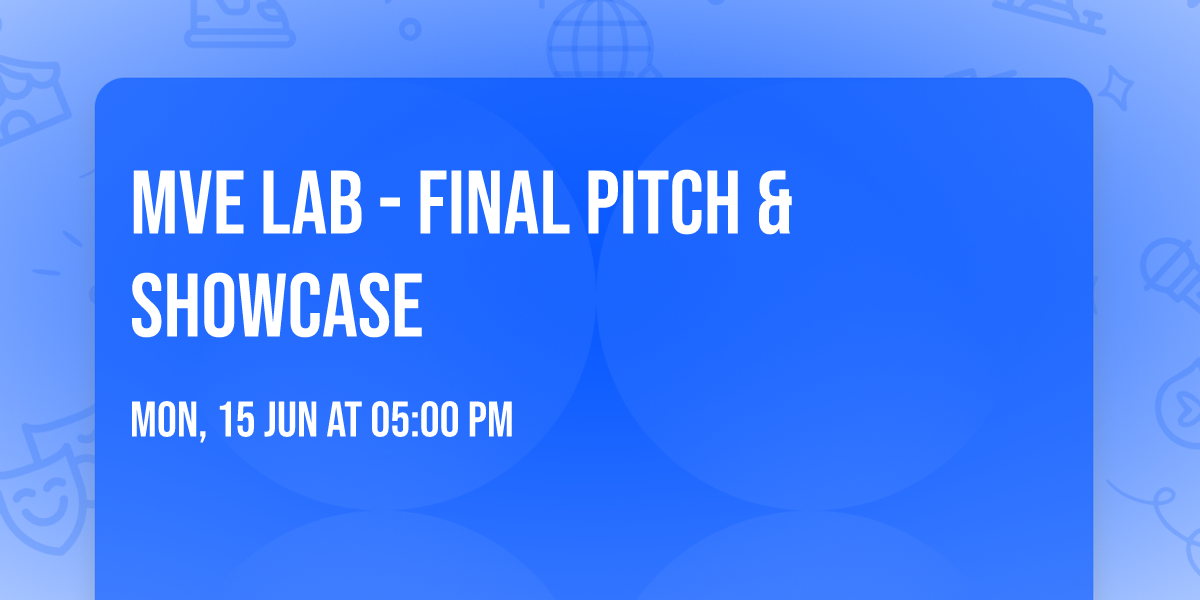 MVE LAB - FINAL PITCH & SHOWCASE

MON, 15 JUN AT 05:00 PM